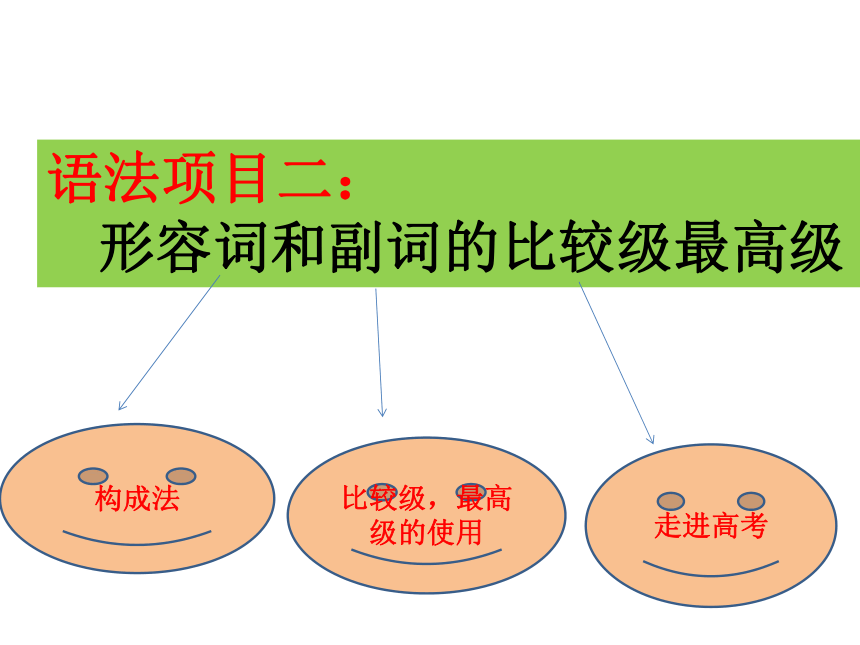 语法项目二：
形容词和副词的比较级最高级

构成法

比较级，最高级的使用

走进高考